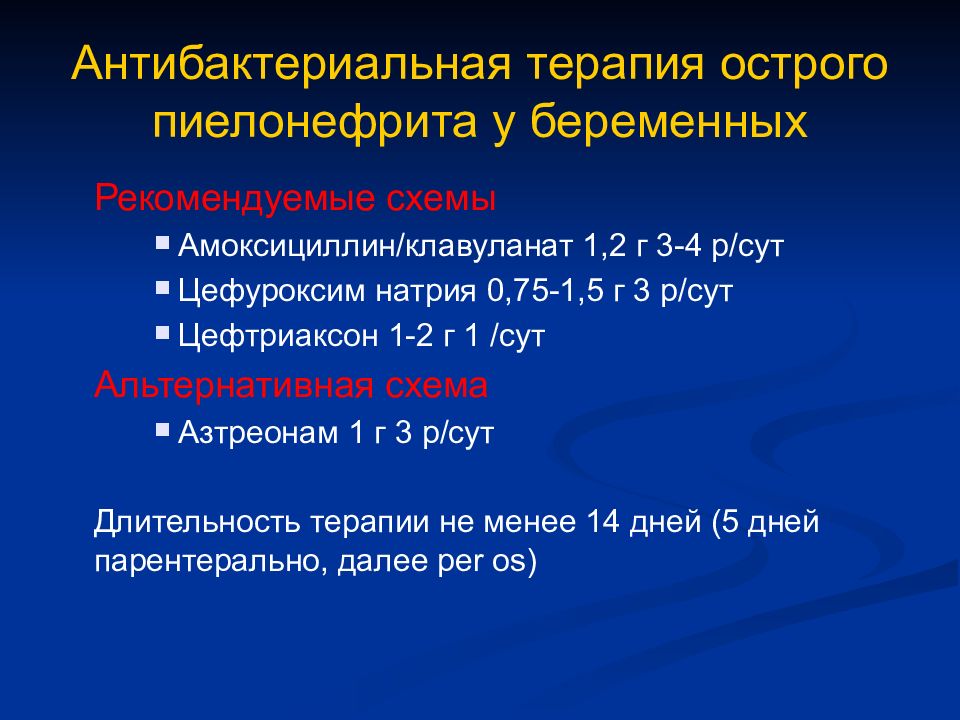 Антибактериальная терапия острого пиелонефрита у беременных

Рекомендуемые схемы

▪ Амоксициллин/клавуланат 1,2 г 3-4 р/сут

▪ Цефуроксим натрия 0,75-1,5 г 3 р/сут

▪ Цефтриаксон 1-2 г 1 /сут

Альтернативная схема

▪ Азтреонам 1 г 3 р/сут

Длительность терапии не менее 14 дней (5 дней парентерально, далее per os)